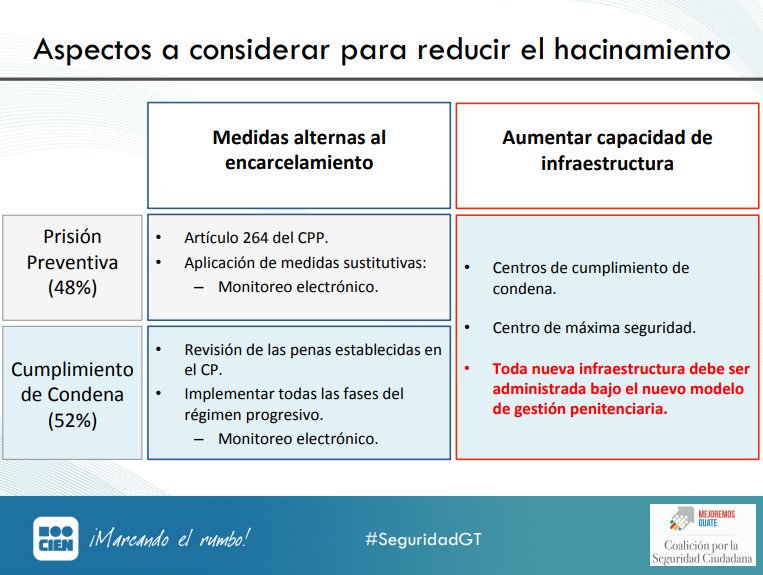 Aspectos a considerar para reducir el hacinamiento

|  | Medidas alternas al encarcelamiento | Aumentar capacidad de infraestructura |
|---|---|---|
| Prisión Preventiva (48%) | • Artículo 264 del CPP. • Aplicación de medidas sustitutivas: – Monitoreo electrónico. | • Centros de cumplimiento de condena. • Centro de máxima seguridad. • Toda nueva infraestructura debe ser administrada bajo el nuevo modelo de gestión penitenciaria. |
| Cumplimiento de Condena (52%) | • Revisión de las penas establecidas en el CP. • Implementar todas las fases del régimen progresivo. – Monitoreo electrónico. |  |

CIEN ¡Marcando el rumbo! #SeguridadGT MEJOREMOS GUATE Coalición por la Seguridad Ciudadana